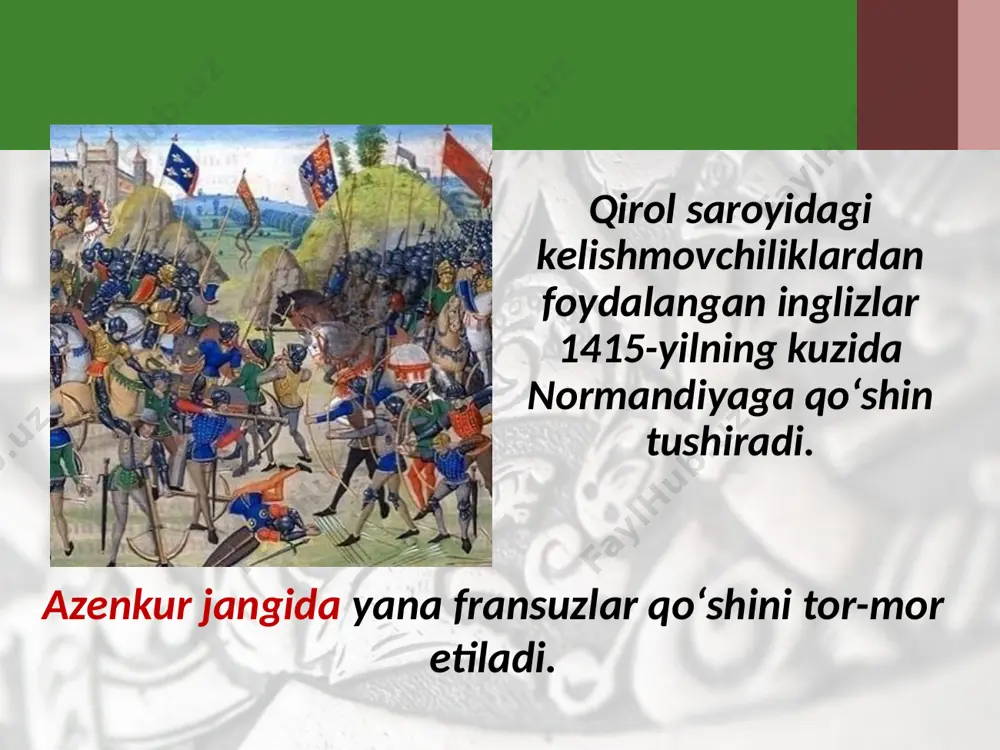 Qirol saroyidagi kelishmovchiliklardan foydalangan inglizlar 1415-yilning kuzida Normandiyaga qo‘shin tushiradi.

Azenkur jangida yana fransuzlar qo‘shini tor-mor etiladi.

FaylHub.uz